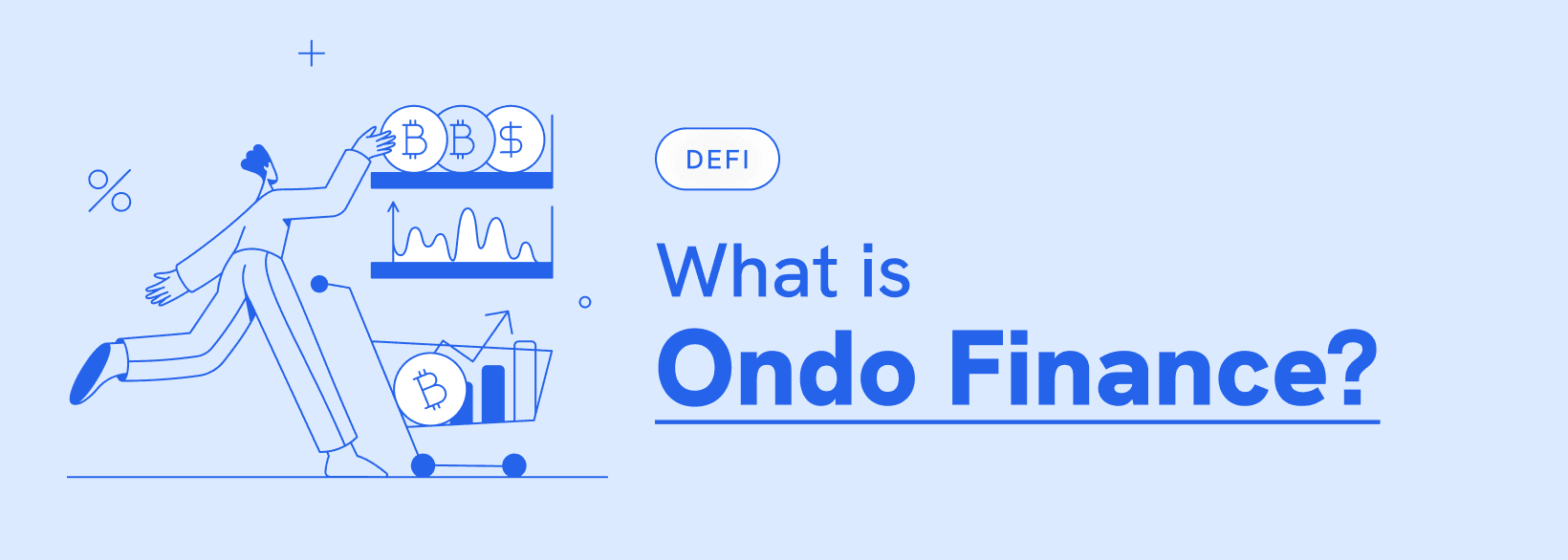 DEFI

What is
Ondo Finance?